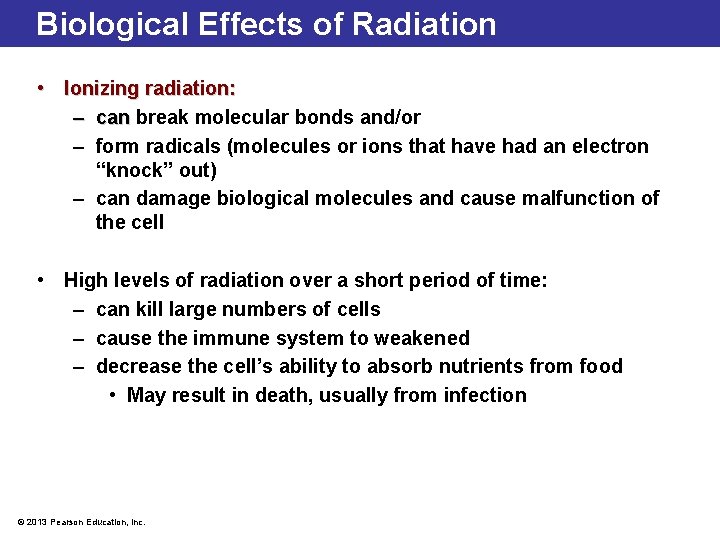 Biological Effects of Radiation

• Ionizing radiation:
– can break molecular bonds and/or
– form radicals (molecules or ions that have had an electron “knock” out)
– can damage biological molecules and cause malfunction of the cell

• High levels of radiation over a short period of time:
– can kill large numbers of cells
– cause the immune system to weakened
– decrease the cell’s ability to absorb nutrients from food
• May result in death, usually from infection

© 2013 Pearson Education, Inc.